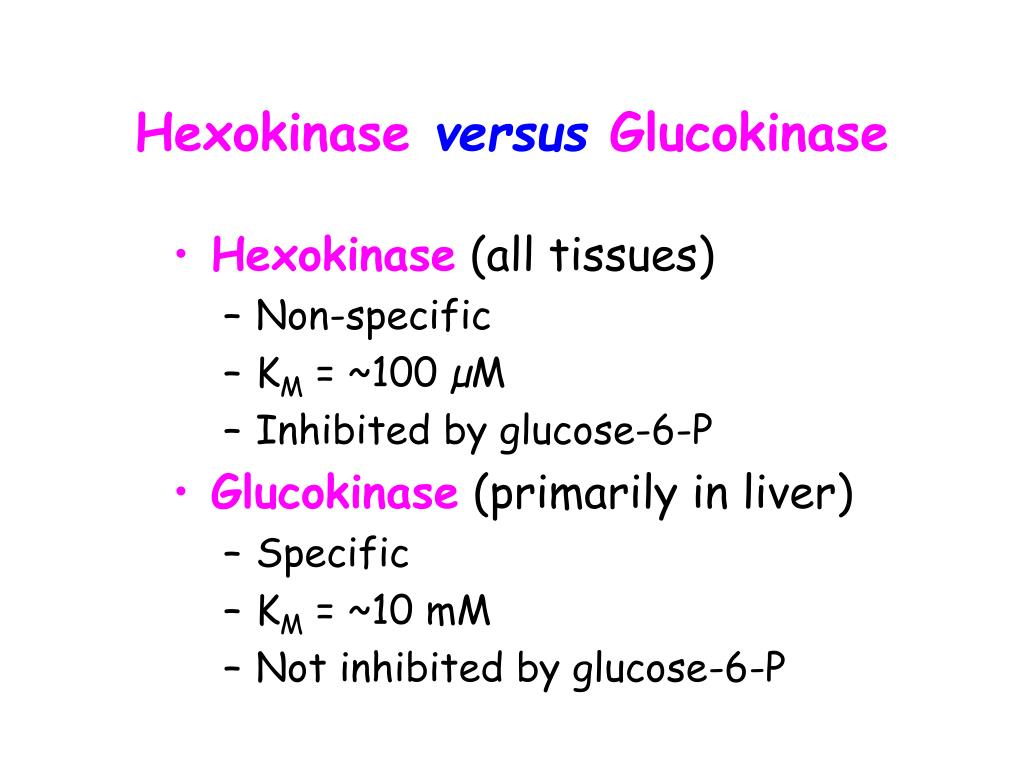 Hexokinase versus Glucokinase

• Hexokinase (all tissues)
– Non-specific
– $K_M$ = ~100 $\mu$M
– Inhibited by glucose-6-P
• Glucokinase (primarily in liver)
– Specific
– $K_M$ = ~10 mM
– Not inhibited by glucose-6-P